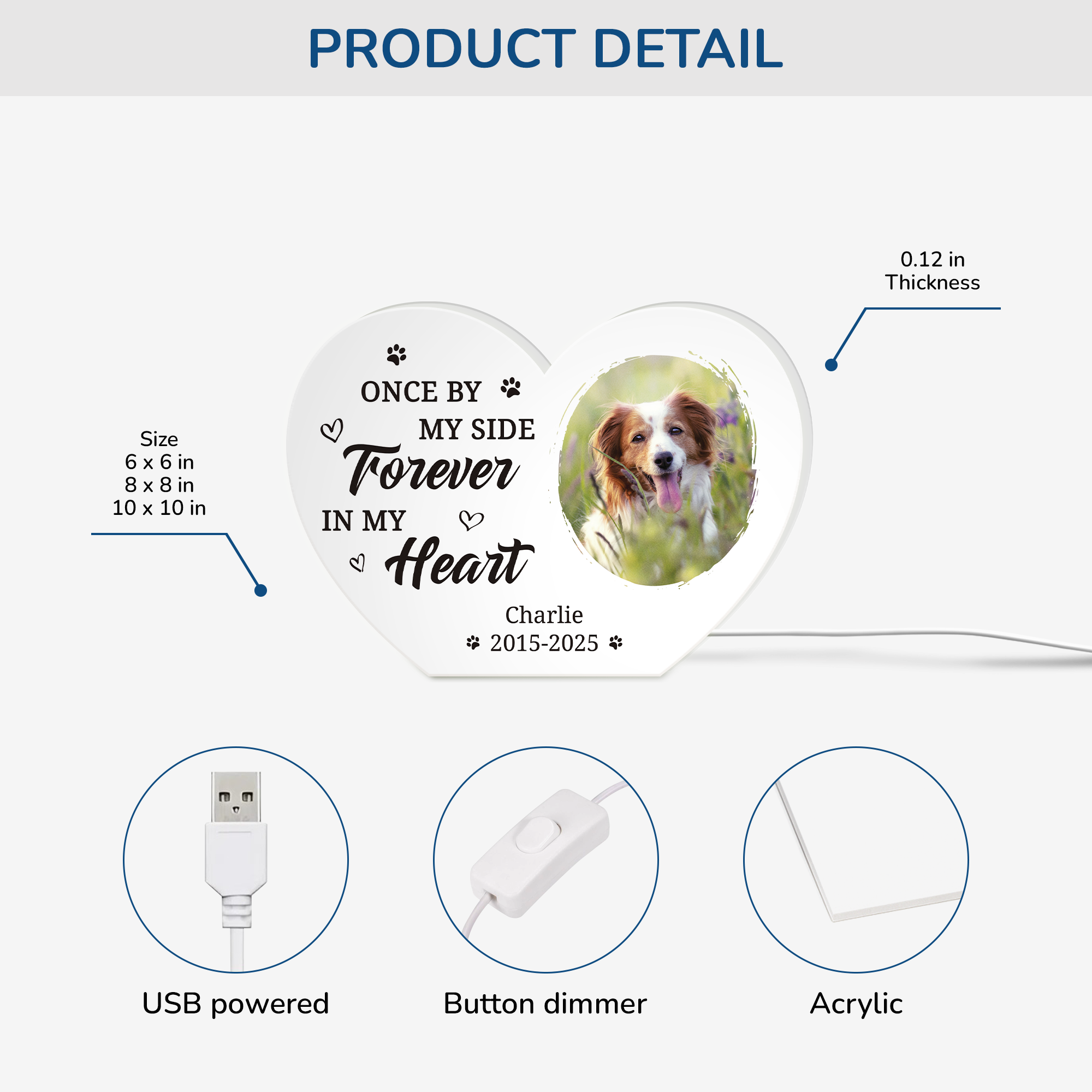 PRODUCT DETAIL

0.12 in
Thickness

Size
6 x 6 in
8 x 8 in
10 x 10 in

ONCE BY
MY SIDE
Forever
IN MY
Heart

Charlie
2015-2025

USB powered

Button dimmer

Acrylic